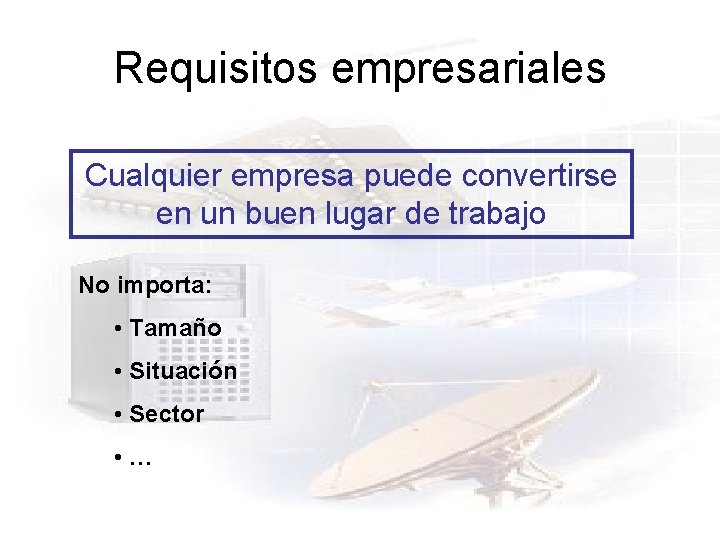 Requisitos empresariales

Cualquier empresa puede convertirse en un buen lugar de trabajo

No importa:

• Tamaño

• Situación

• Sector

• …